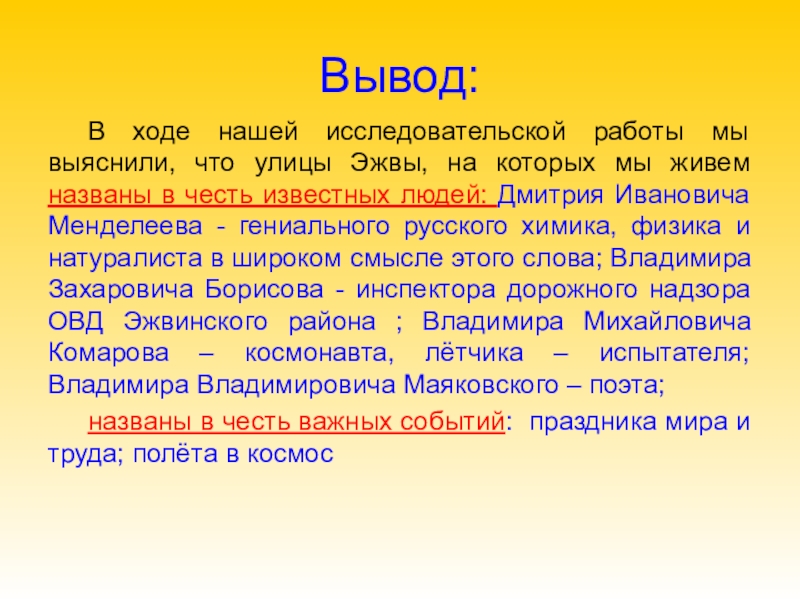 Вывод:

В ходе нашей исследовательской работы мы выяснили, что улицы Эжвы, на которых мы живем названы в честь известных людей: Дмитрия Ивановича Менделеева - гениального русского химика, физика и натуралиста в широком смысле этого слова; Владимира Захаровича Борисова - инспектора дорожного надзора ОВД Эжвинского района ; Владимира Михайловича Комарова – космонавта, лётчика – испытателя; Владимира Владимировича Маяковского – поэта;

названы в честь важных событий: праздника мира и труда; полёта в космос